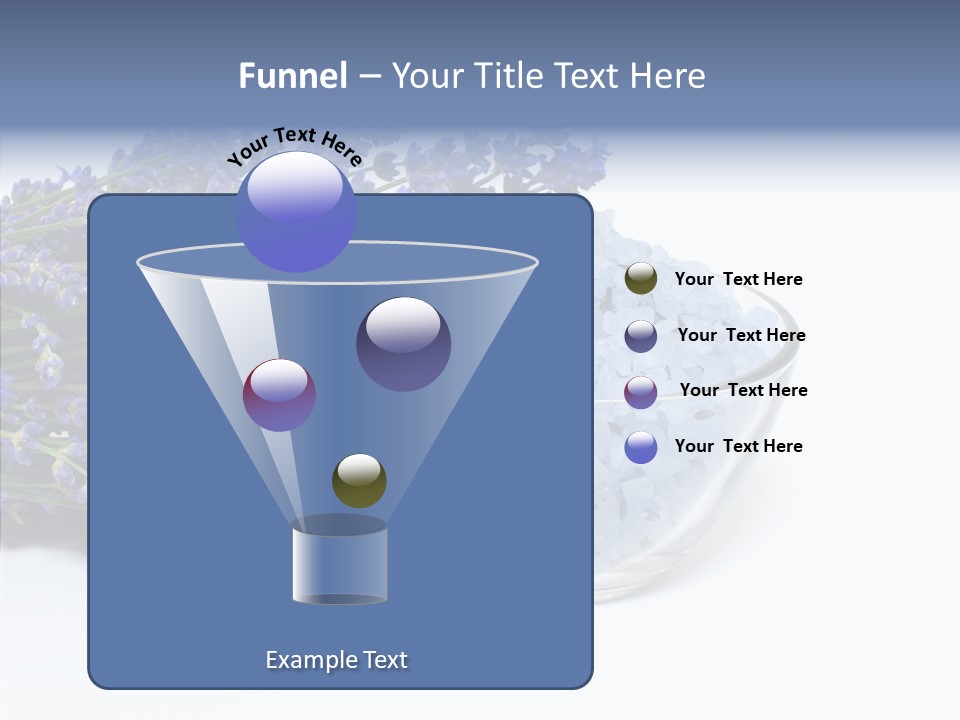 Funnel – Your Title Text Here

Your Text Here

Your Text Here

Your Text Here

Your Text Here

Your Text Here

Example Text